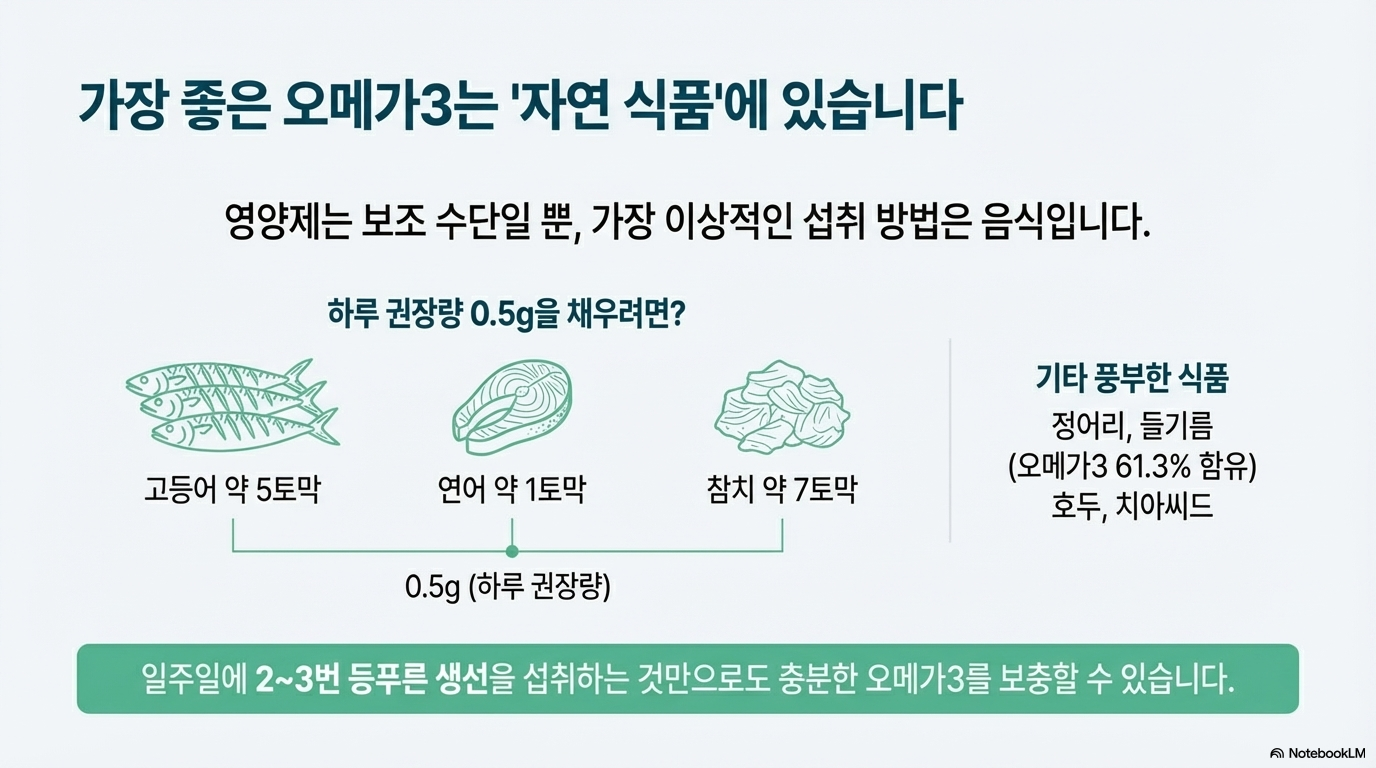 가장 좋은 오메가3는 '자연 식품'에 있습니다

영양제는 보조 수단일 뿐, 가장 이상적인 섭취 방법은 음식입니다.

하루 권장량 0.5g을 채우려면?

고등어 약 5토막

연어 약 1토막

참치 약 7토막

0.5g (하루 권장량)

기타 풍부한 식품

정어리, 들기름 (오메가3 61.3% 함유) 호두, 치아씨드

일주일에 2~3번 등푸른 생선을 섭취하는 것만으로도 충분한 오메가3를 보충할 수 있습니다.

NotebookLM